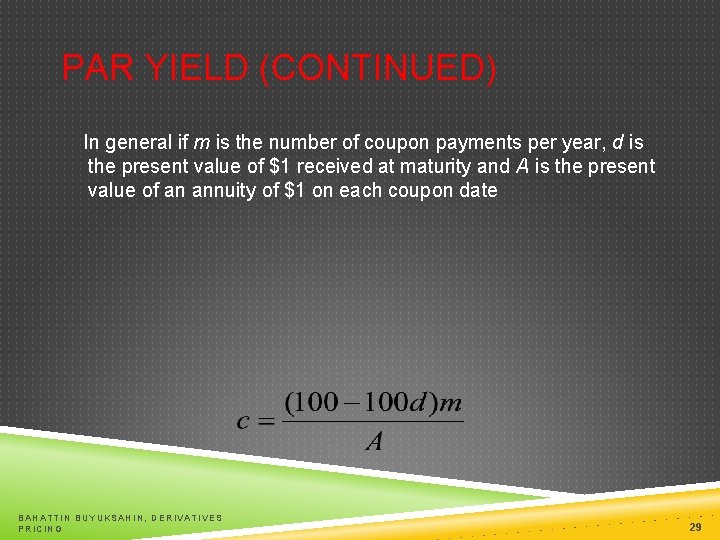 PAR YIELD (CONTINUED)

In general if $m$ is the number of coupon payments per year, $d$ is the present value of \$1 received at maturity and $A$ is the present value of an annuity of \$1 on each coupon date

$c = \frac{(100 - 100d)m}{A}$

BAHATTIN BUYUKSAHIN, DERIVATIVES PRICING

29